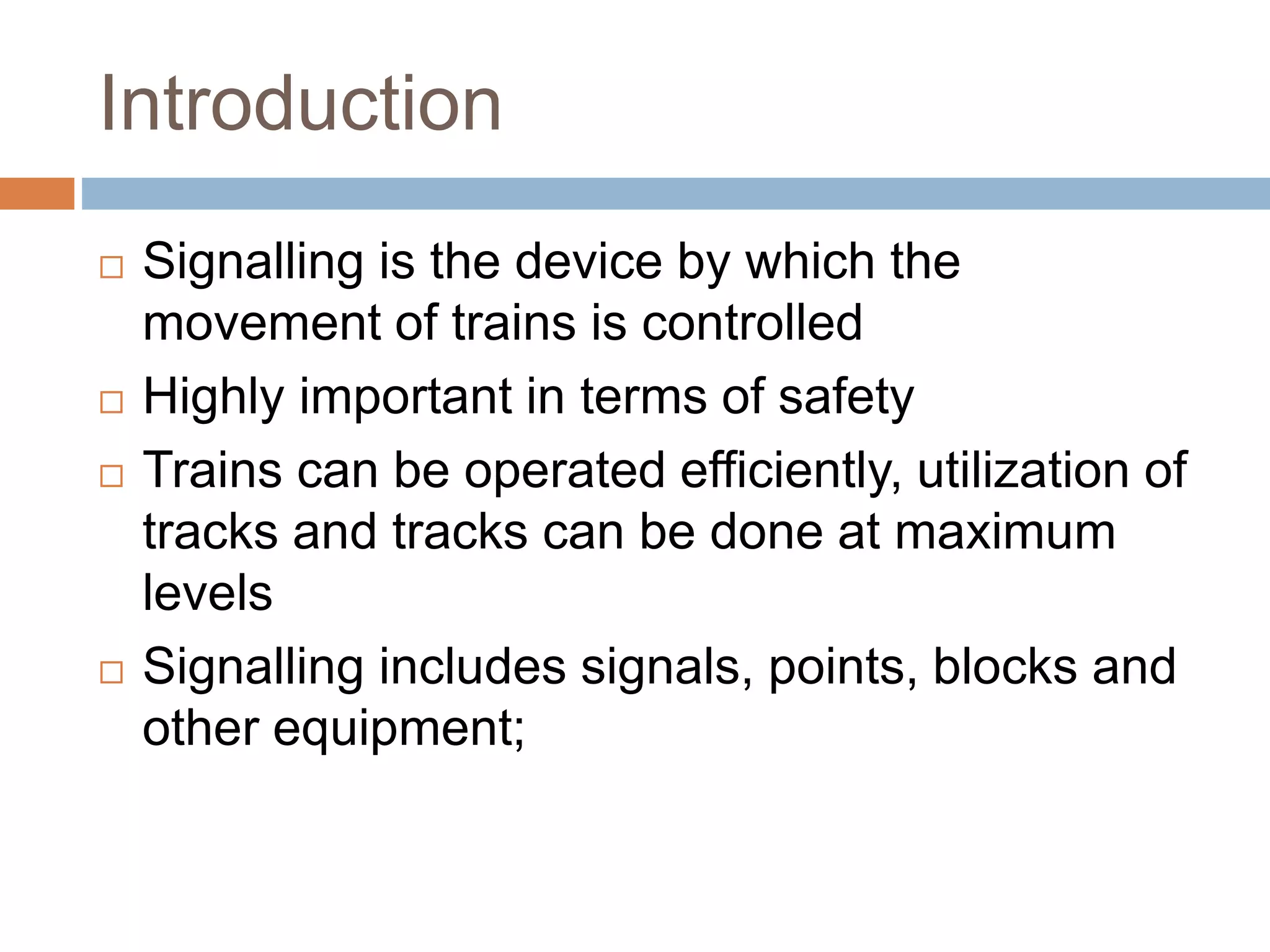 Introduction

□ Signalling is the device by which the movement of trains is controlled

□ Highly important in terms of safety

□ Trains can be operated efficiently, utilization of tracks and tracks can be done at maximum levels

□ Signalling includes signals, points, blocks and other equipment;